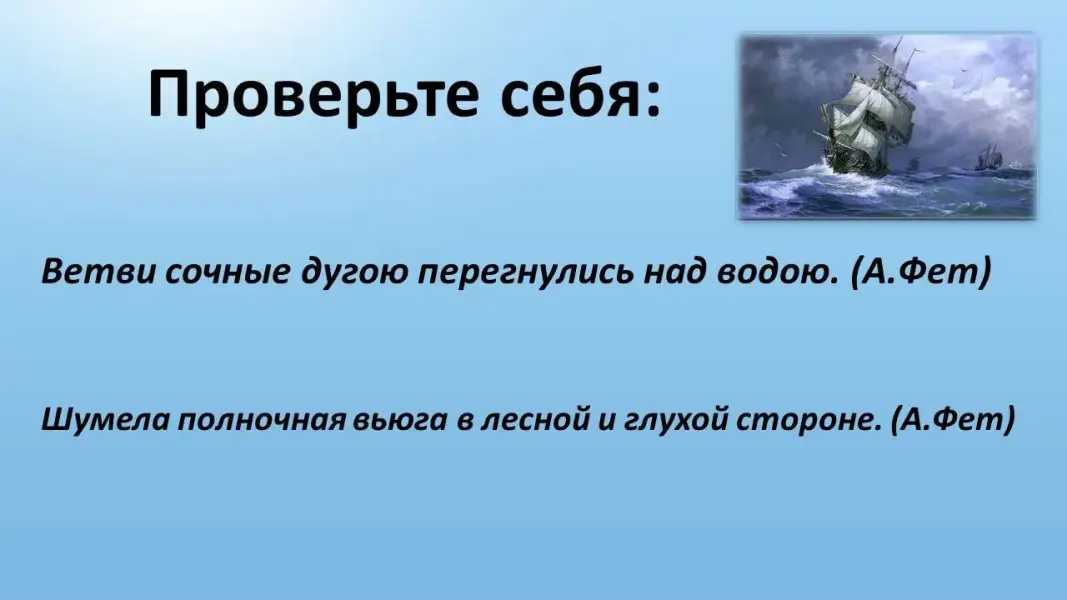 Проверьте себя:

Ветви сочные дугою перегнулись над водою. (А.Фет)

Шумела полночная вьюга в лесной и глухой стороне. (А.Фет)